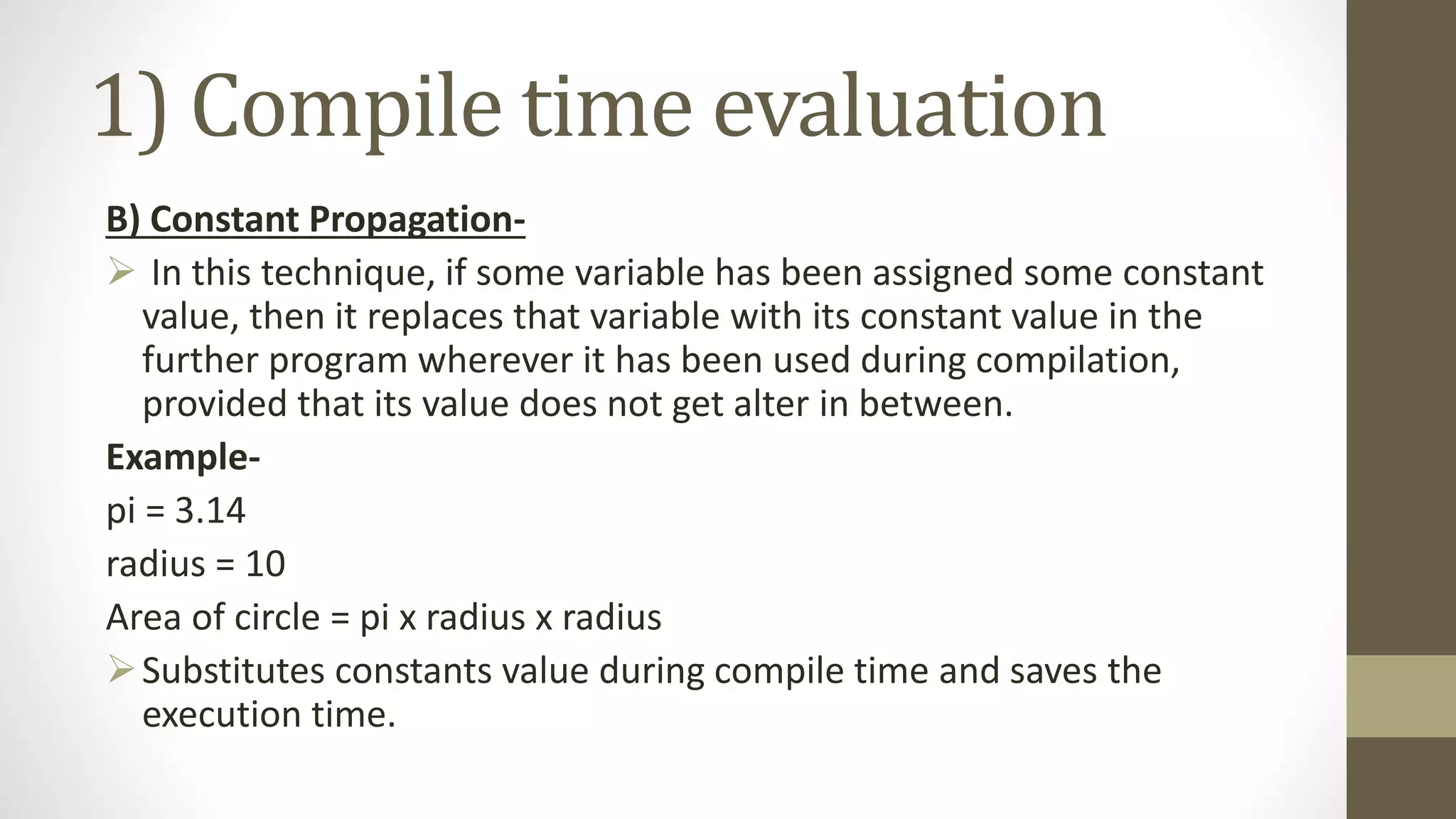 1) Compile time evaluation

B) Constant Propagation-

➢ In this technique, if some variable has been assigned some constant value, then it replaces that variable with its constant value in the further program wherever it has been used during compilation, provided that its value does not get alter in between.

Example-

pi = 3.14

radius = 10

Area of circle = pi x radius x radius

➢ Substitutes constants value during compile time and saves the execution time.